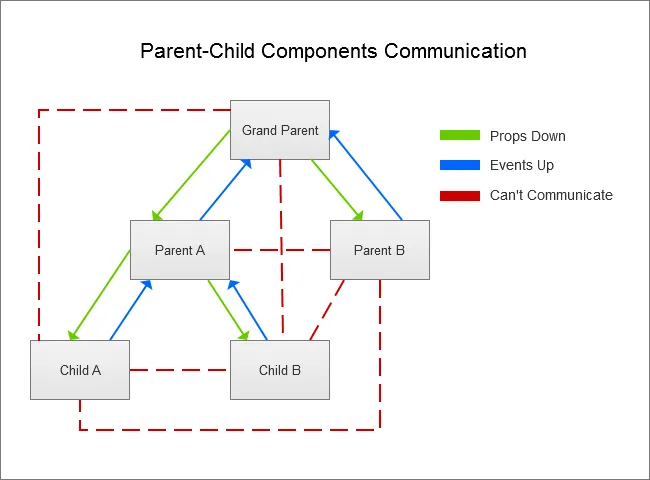 Parent-Child Components Communication

Grand Parent

Props Down

Events Up

Can't Communicate

Parent A

Parent B

Child A

Child B